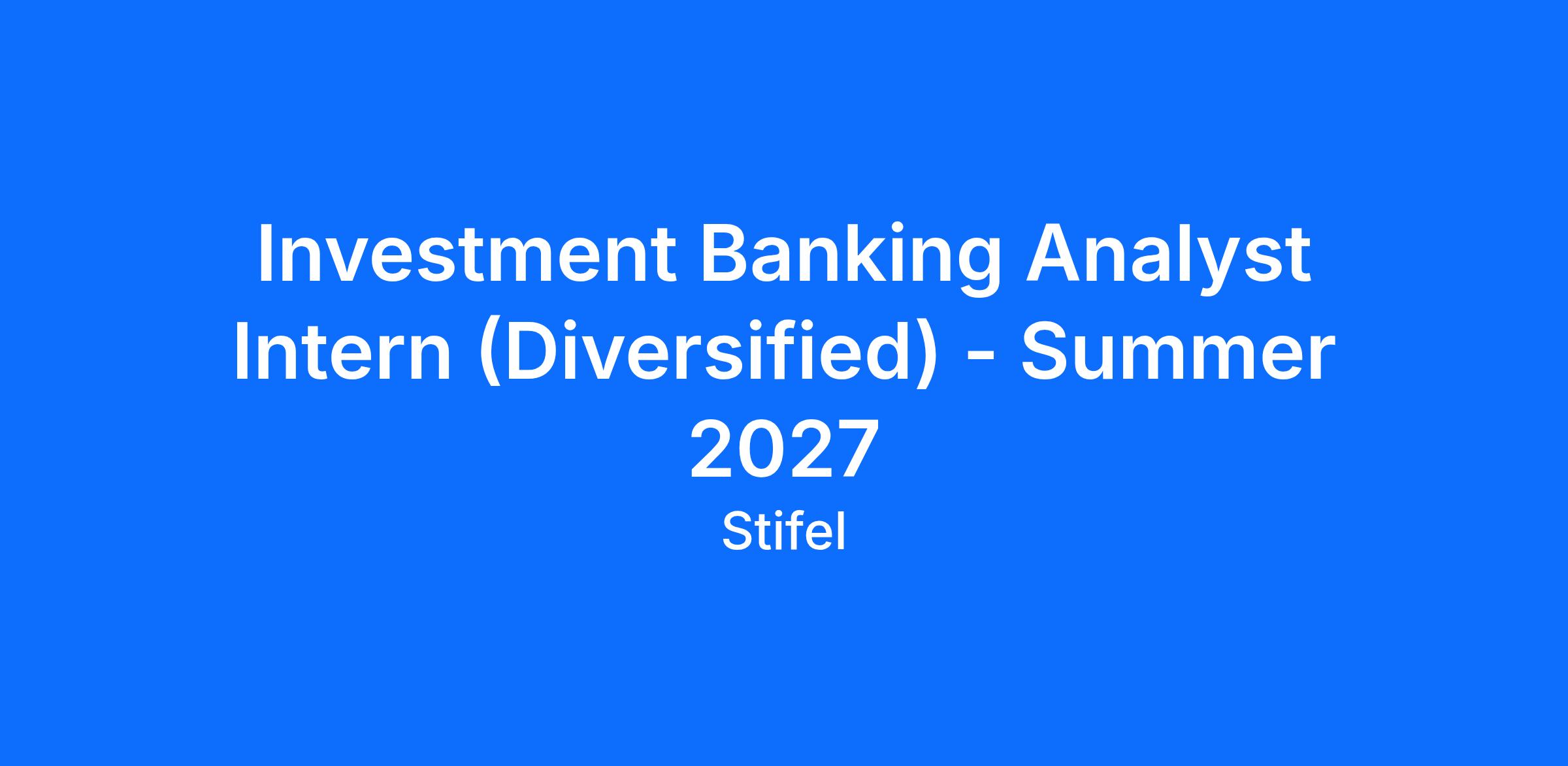 Investment Banking Analyst Intern (Diversified) - Summer 2027

Stifel